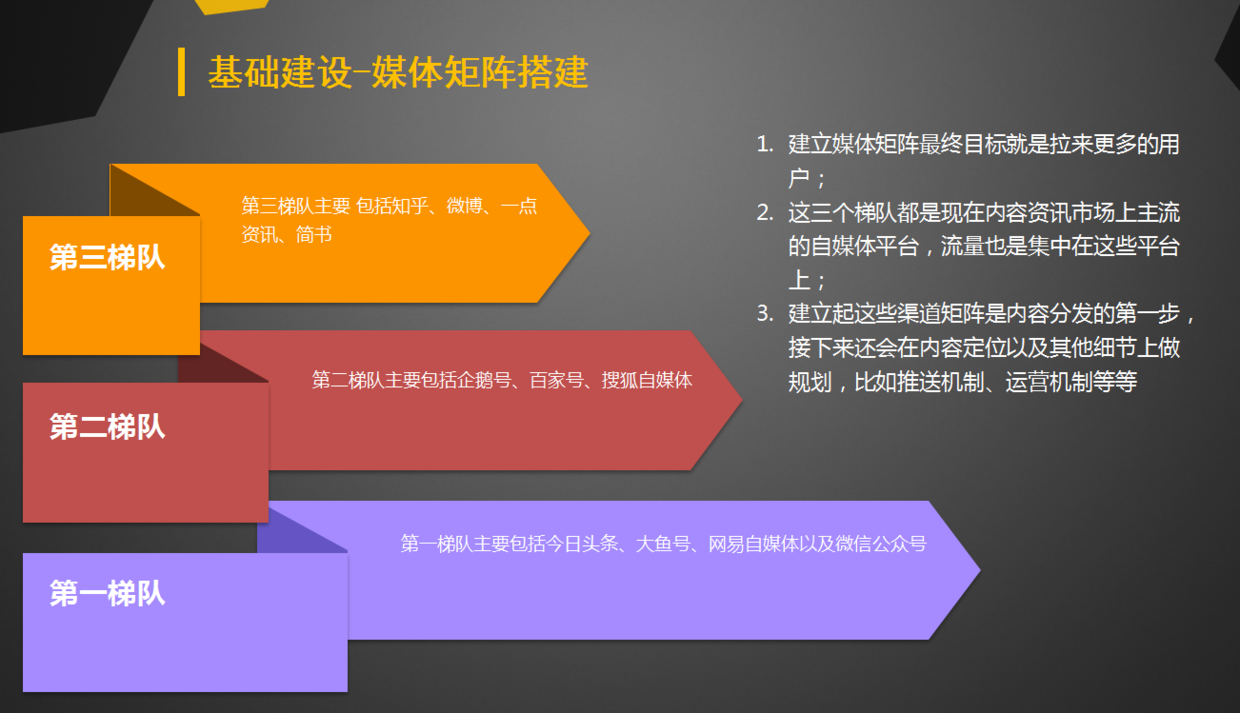 基础建设-媒体矩阵搭建

第三梯队

第三梯队主要 包括知乎、微博、一点资讯、简书

第二梯队

第二梯队主要包括企鹅号、百家号、搜狐自媒体

第一梯队

第一梯队主要包括今日头条、大鱼号、网易自媒体以及微信公众号

1. 建立媒体矩阵最终目标就是拉来更多的用户；
2. 这三个梯队都是现在内容资讯市场上主流的自媒体平台，流量也是集中在这些平台上；
3. 建立起这些渠道矩阵是内容分发的第一步，接下来还会在内容定位以及其他细节上做规划，比如推送机制、运营机制等等